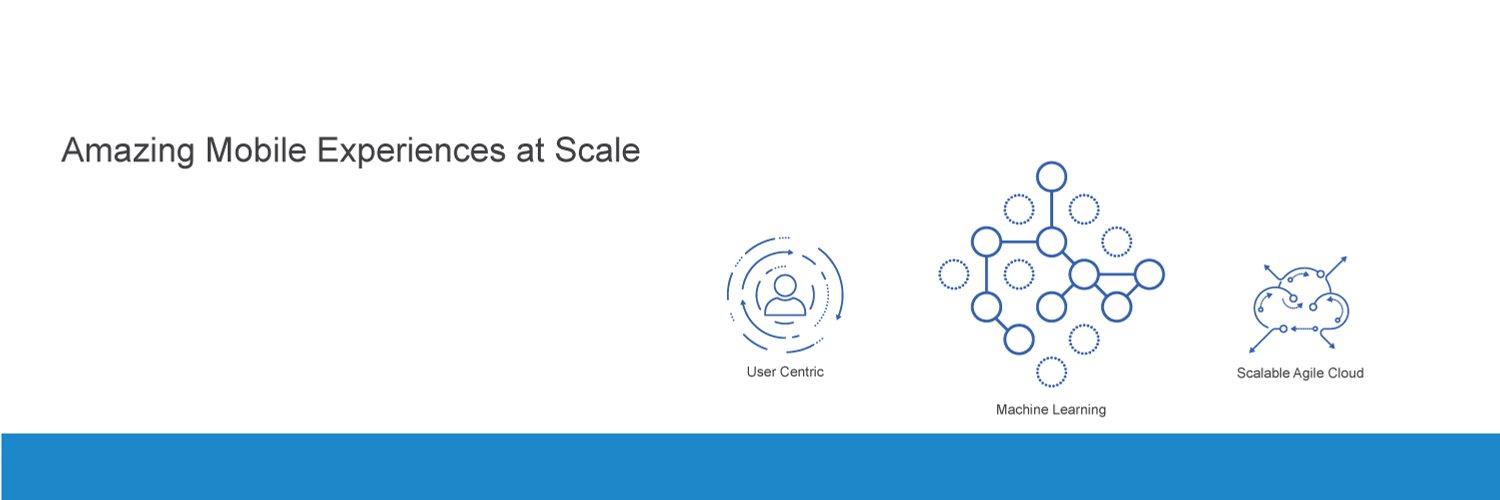 Amazing Mobile Experiences at Scale

User Centric

Machine Learning

Scalable Agile Cloud